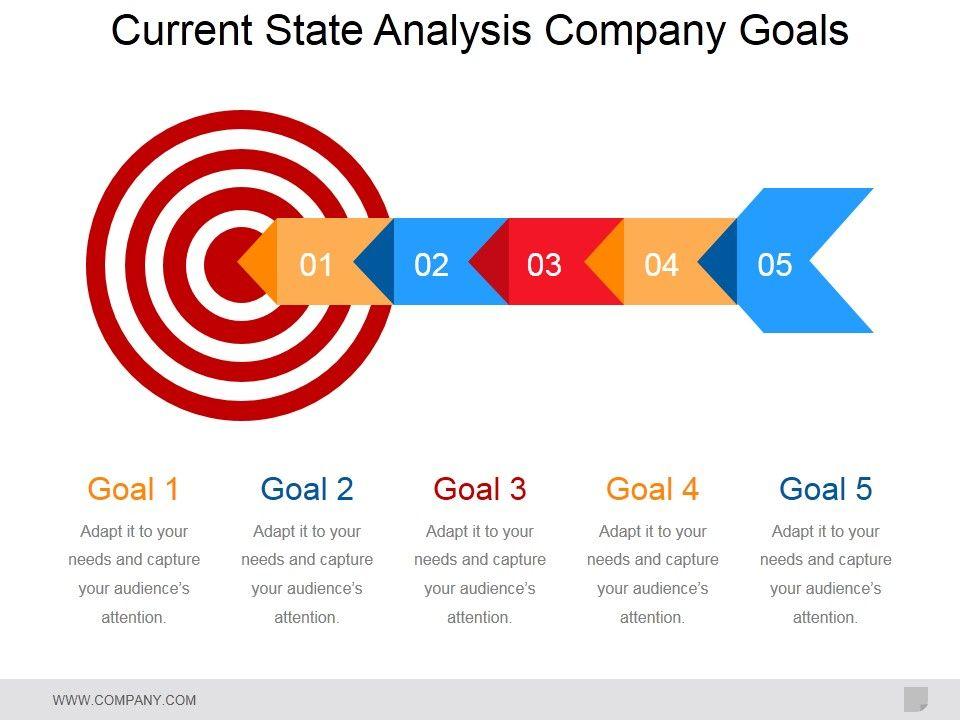 Current State Analysis Company Goals

01

02

03

04

05

Goal 1

Adapt it to your needs and capture your audience's attention.

Goal 2

Adapt it to your needs and capture your audience's attention.

Goal 3

Adapt it to your needs and capture your audience's attention.

Goal 4

Adapt it to your needs and capture your audience's attention.

Goal 5

Adapt it to your needs and capture your audience's attention.

WWW.COMPANY.COM